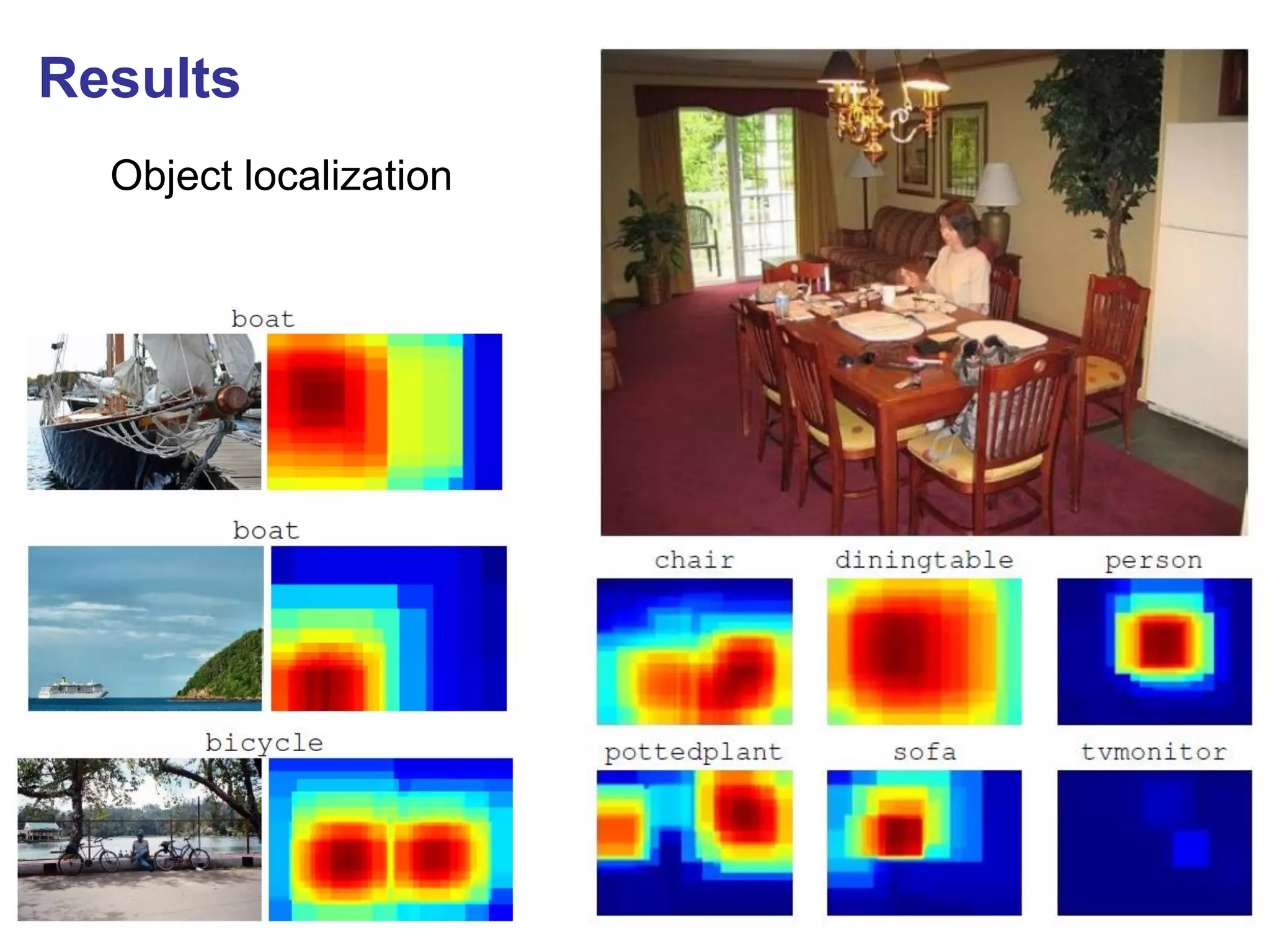 Results

Object localization

boat

boat

bicycle

chair diningtable person

pottedplant sofa tvmonitor